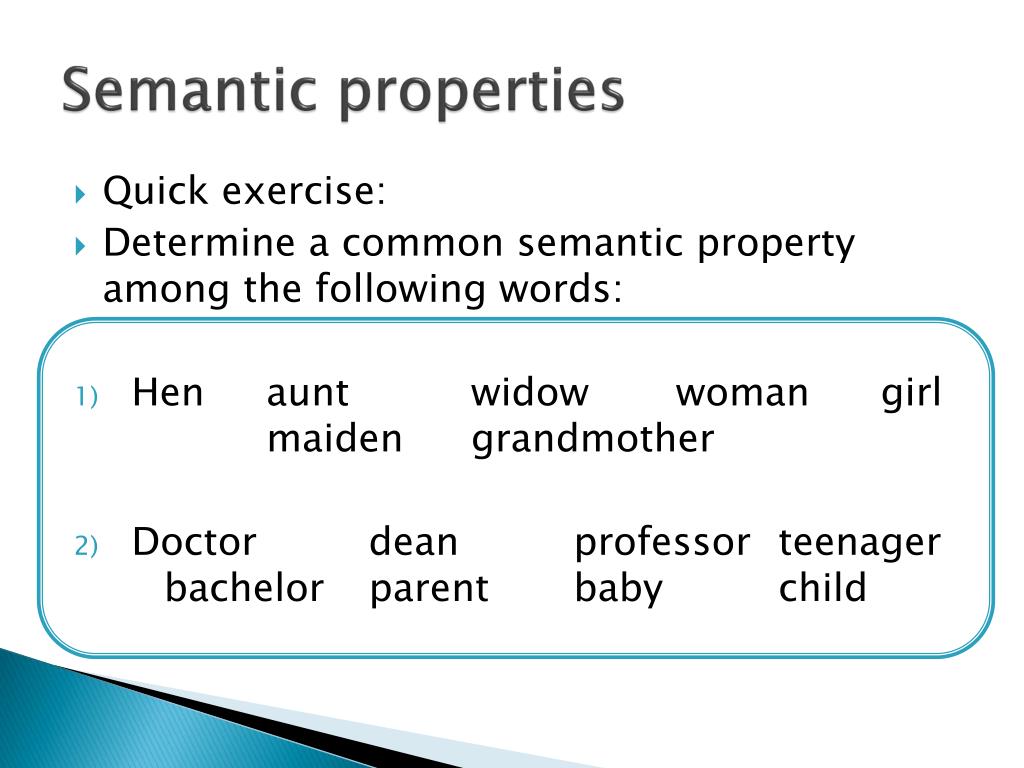 Semantic properties

Quick exercise:

Determine a common semantic property among the following words:

1) Hen aunt widow woman girl maiden grandmother

2) Doctor dean professor teenager bachelor parent baby child